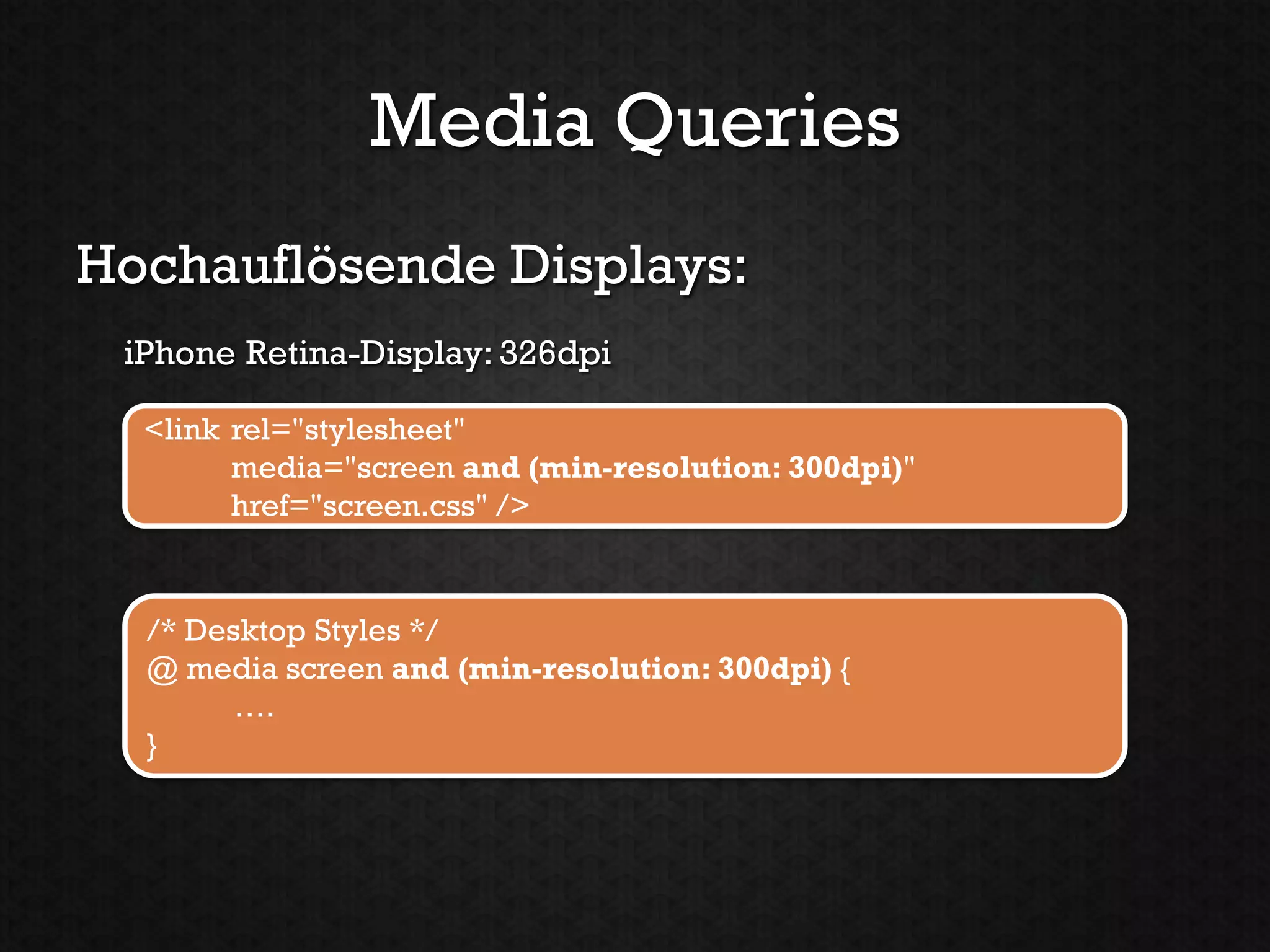 Media Queries

Hochauflösende Displays:

iPhone Retina-Display: 326dpi

<link rel="stylesheet"
media="screen and (min-resolution: 300dpi)"
href="screen.css" />

/* Desktop Styles */
@ media screen and (min-resolution: 300dpi) {
....
}